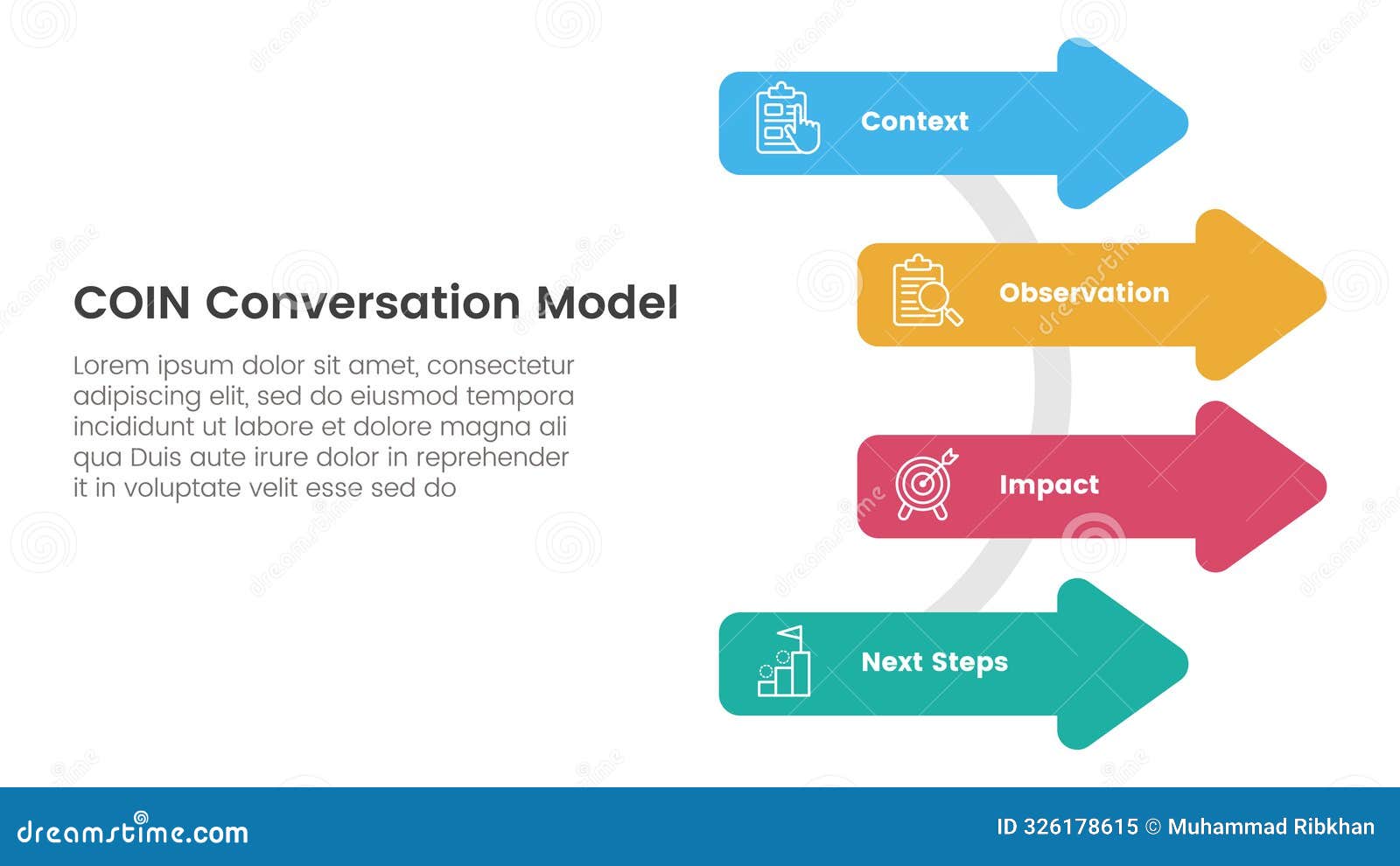 COIN Conversation Model

Lorem ipsum dolor sit amet, consectetur adipiscing elit, sed do eiusmod tempora incididunt ut labore et dolore magna ali qua Duis aute irure dolor in reprehender it in voluptate velit esse sed do

Context

Observation

Impact

Next Steps

dreamstime.com

ID 326178615 © Muhammad Ribkhan